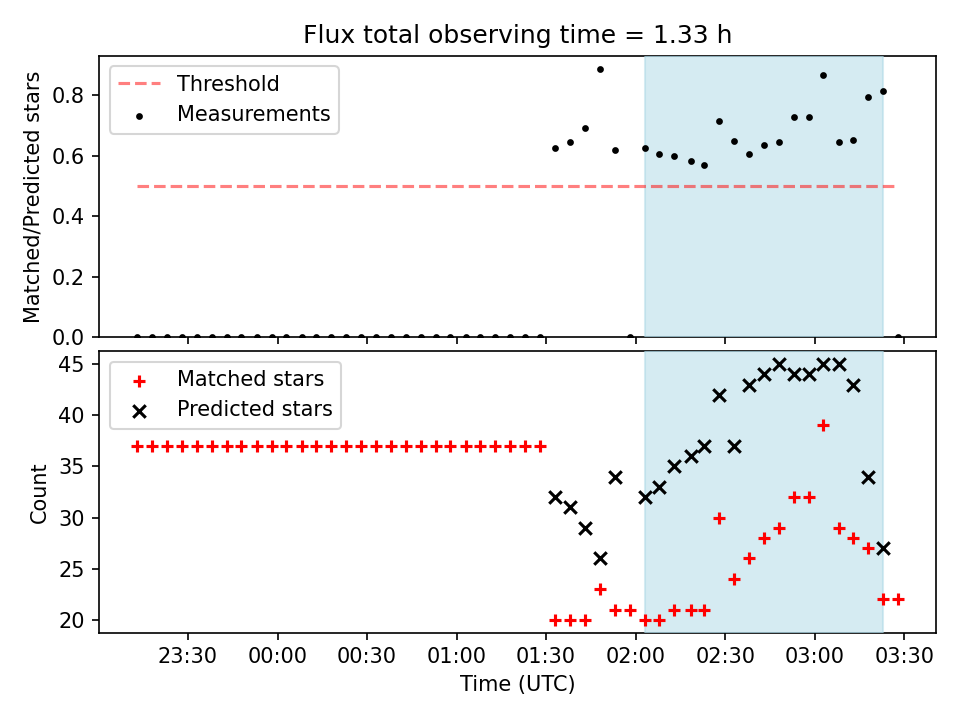 Flux total observing time = 1.33 h

Threshold
Measurements

Matched/Predicted stars

0.8
0.6
0.4
0.2
0.0

Matched stars
Predicted stars

Count

45
40
35
30
25
20

23:30
00:00
00:30
01:00
01:30
02:00
02:30
03:00
03:30

Time (UTC)